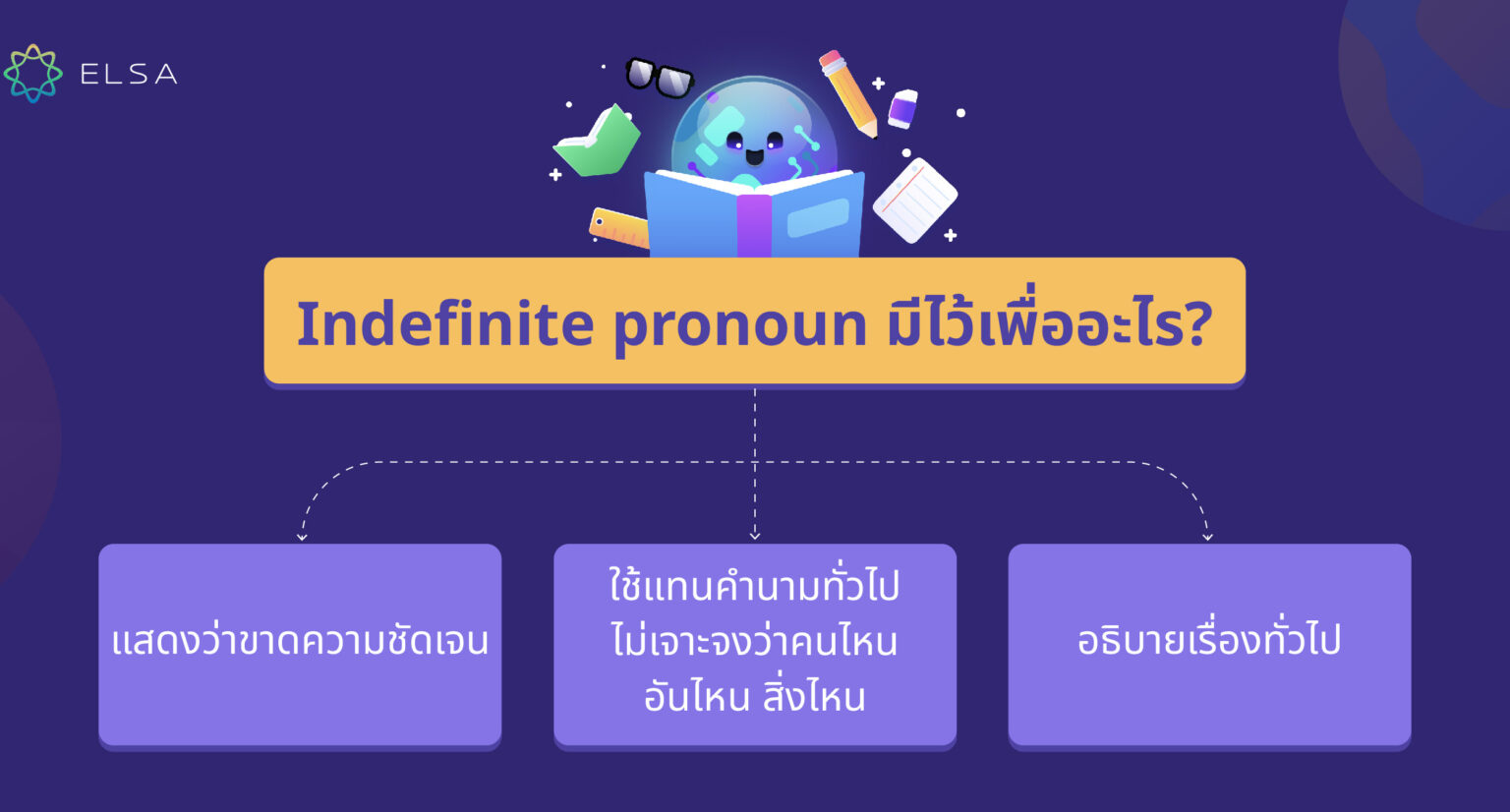 ELSA

Indefinite pronoun มีไว้เพื่ออะไร?

แสดงว่าขาดความชัดเจน

ใช้แทนคำนามทั่วไป ไม่เจาะจงว่าคนไหน อันไหน สิ่งไหน

อธิบายเรื่องทั่วไป